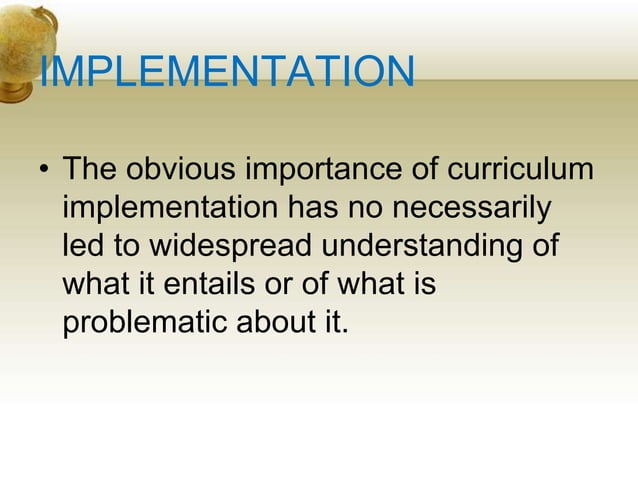 IMPLEMENTATION

• The obvious importance of curriculum implementation has no necessarily led to widespread understanding of what it entails or of what is problematic about it.